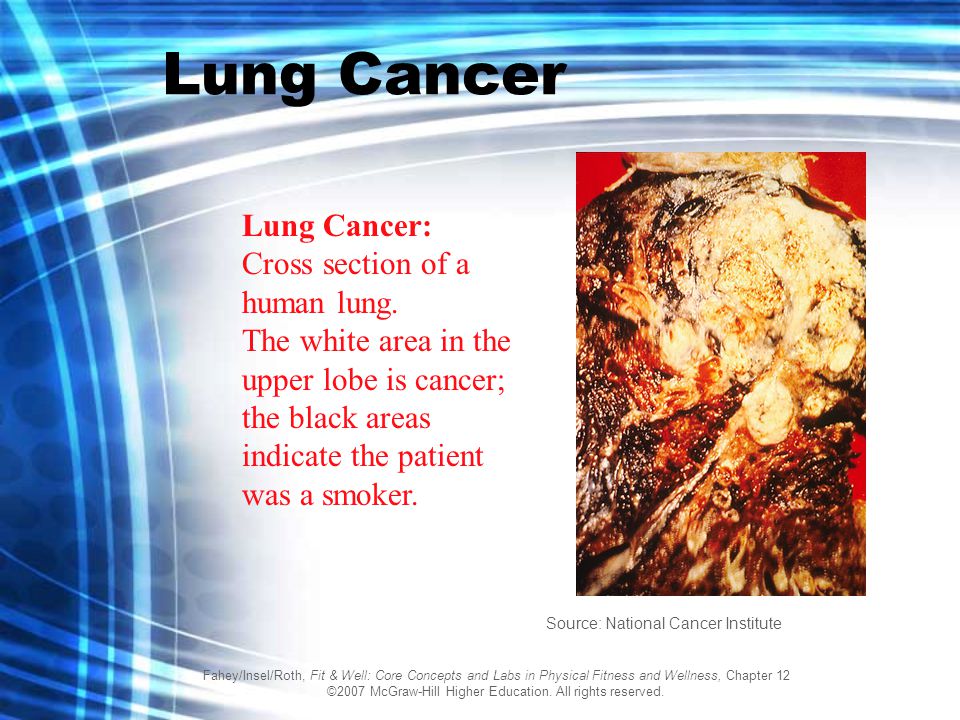 Lung Cancer

Lung Cancer:
Cross section of a human lung.
The white area in the upper lobe is cancer; the black areas indicate the patient was a smoker.

Source: National Cancer Institute

Fahey/Insel/Roth, Fit & Well: Core Concepts and Labs in Physical Fitness and Wellness, Chapter 12
©2007 McGraw-Hill Higher Education. All rights reserved.